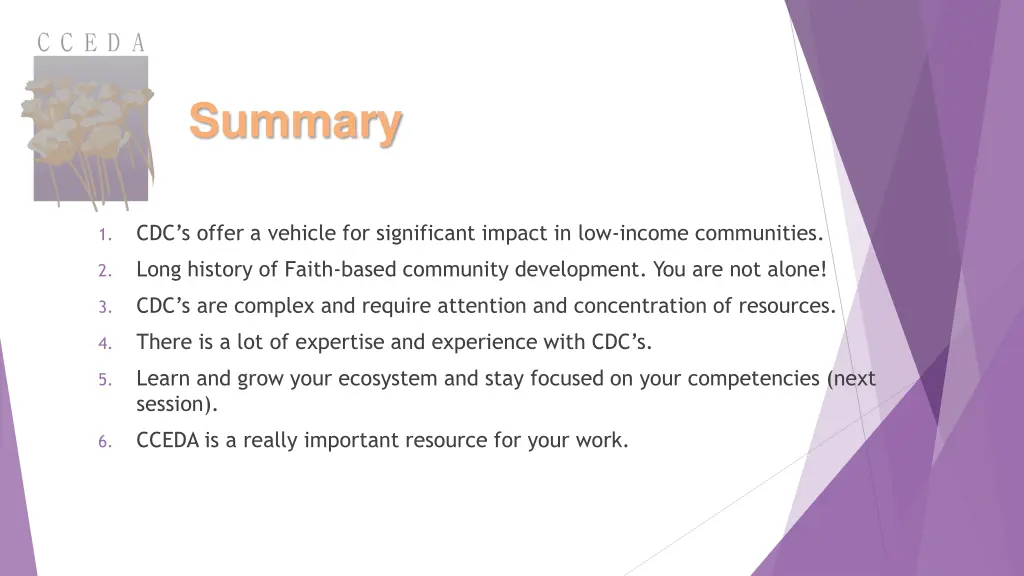 C C E D A

Summary

1. CDC's offer a vehicle for significant impact in low-income communities.
2. Long history of Faith-based community development. You are not alone!
3. CDC's are complex and require attention and concentration of resources.
4. There is a lot of expertise and experience with CDC's.
5. Learn and grow your ecosystem and stay focused on your competencies (next session).
6. CCEDA is a really important resource for your work.